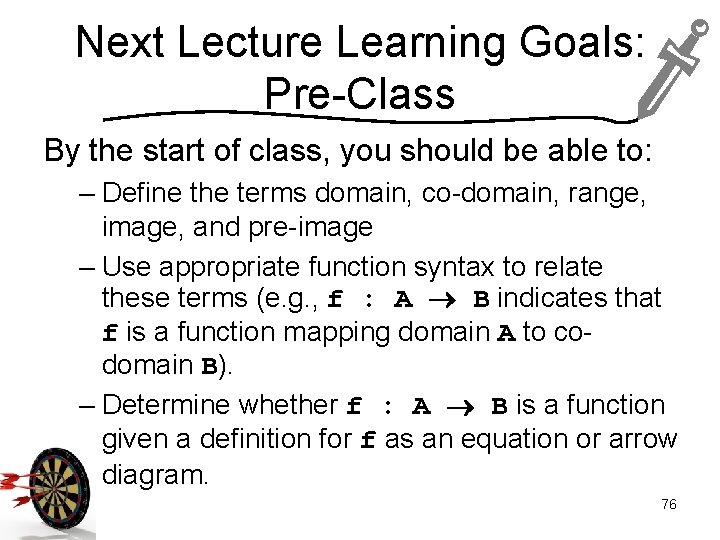 Next Lecture Learning Goals: Pre-Class

By the start of class, you should be able to:

– Define the terms domain, co-domain, range, image, and pre-image

– Use appropriate function syntax to relate these terms (e.g., $f : A \rightarrow B$ indicates that $f$ is a function mapping domain $A$ to co-domain $B$).

– Determine whether $f : A \rightarrow B$ is a function given a definition for $f$ as an equation or arrow diagram.

76